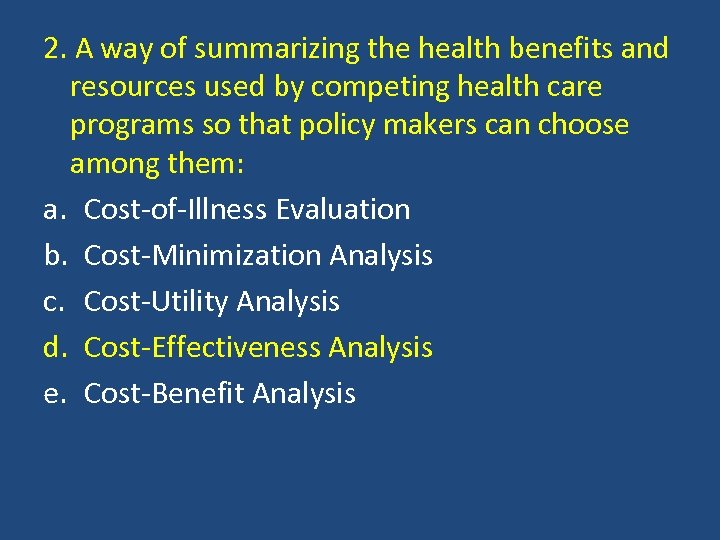 2. A way of summarizing the health benefits and resources used by competing health care programs so that policy makers can choose among them:

a. Cost-of-Illness Evaluation
b. Cost-Minimization Analysis
c. Cost-Utility Analysis
d. Cost-Effectiveness Analysis
e. Cost-Benefit Analysis